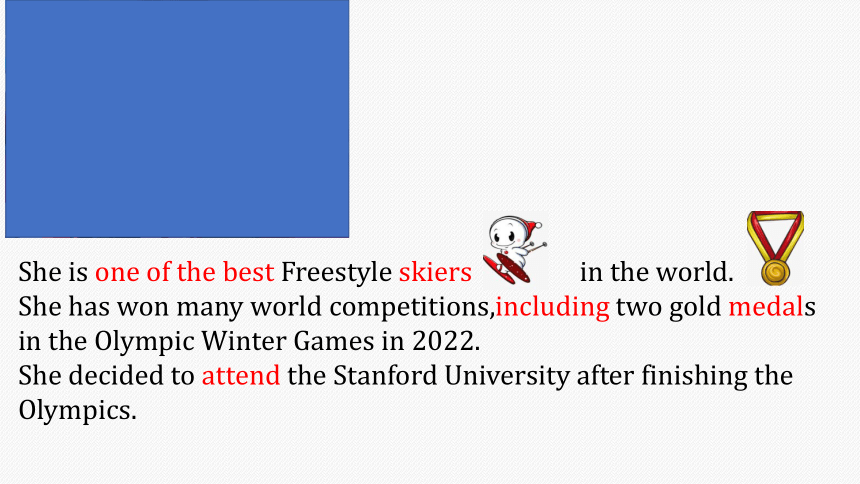 She is one of the best Freestyle skiers in the world.
She has won many world competitions,including two gold medals in the Olympic Winter Games in 2022.
She decided to attend the Stanford University after finishing the Olympics.